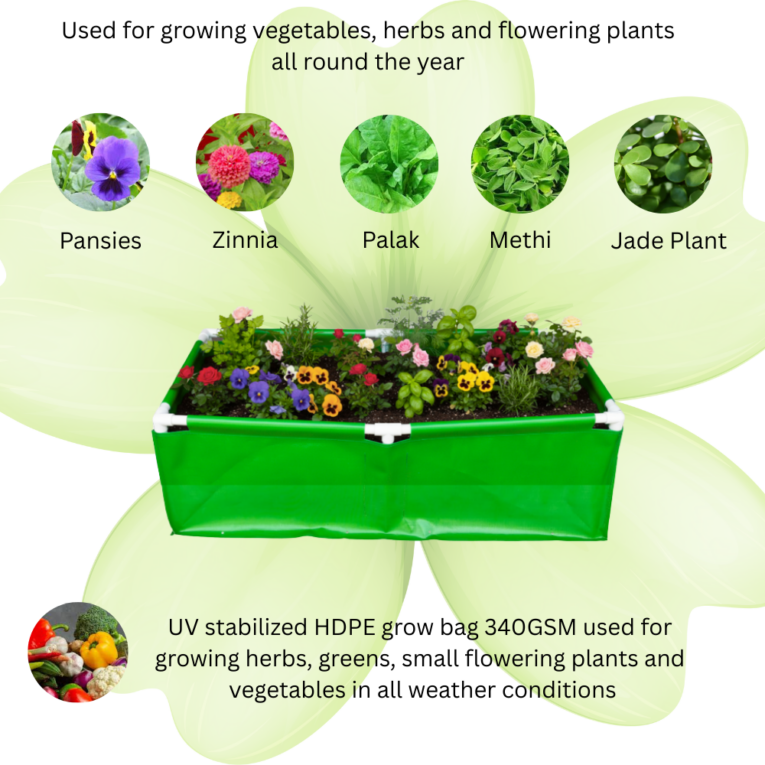 Used for growing vegetables, herbs and flowering plants all round the year

Pansies

Zinnia

Palak

Methi

Jade Plant

UV stabilized HDPE grow bag 340GSM used for growing herbs, greens, small flowering plants and vegetables in all weather conditions